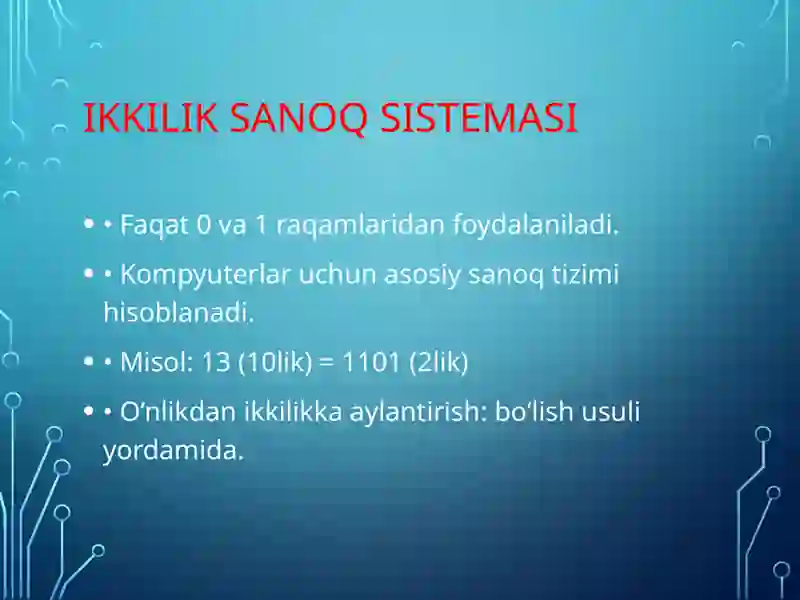 IKKILIK SANOQ SISTEMASI

• • Faqat 0 va 1 raqamlaridan foydalaniladi.

• • Kompyuterlar uchun asosiy sanoq tizimi hisoblanadi.

• • Misol: 13 (10lik) = 1101 (2lik)

• • O‘nlikdan ikkilikka aylantirish: bo‘lish usuli yordamida.